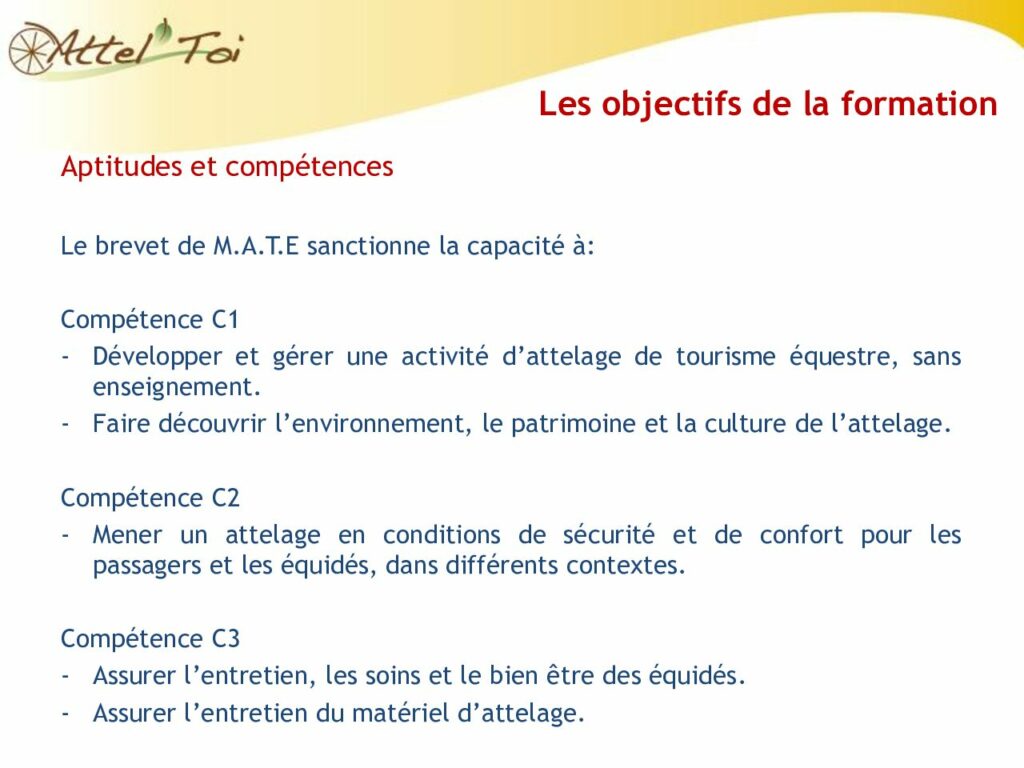 Attel'Toi

Les objectifs de la formation

Aptitudes et compétences

Le brevet de M.A.T.E sanctionne la capacité à:

Compétence C1
- Développer et gérer une activité d'attelage de tourisme équestre, sans enseignement.
- Faire découvrir l'environnement, le patrimoine et la culture de l'attelage.

Compétence C2
- Mener un attelage en conditions de sécurité et de confort pour les passagers et les équidés, dans différents contextes.

Compétence C3
- Assurer l'entretien, les soins et le bien être des équidés.
- Assurer l'entretien du matériel d'attelage.